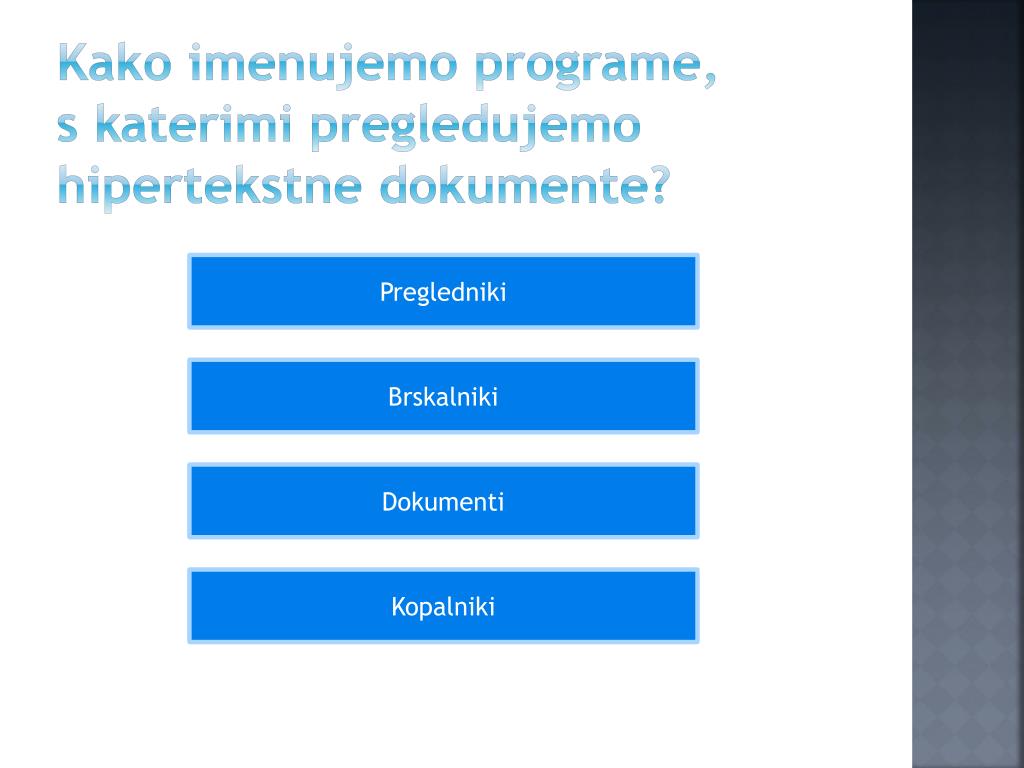 Kako imenujemo programe, s katerimi pregledujemo hipertekstne dokumente?

Pregledniki

Brskalniki

Dokumenti

Kopalniki